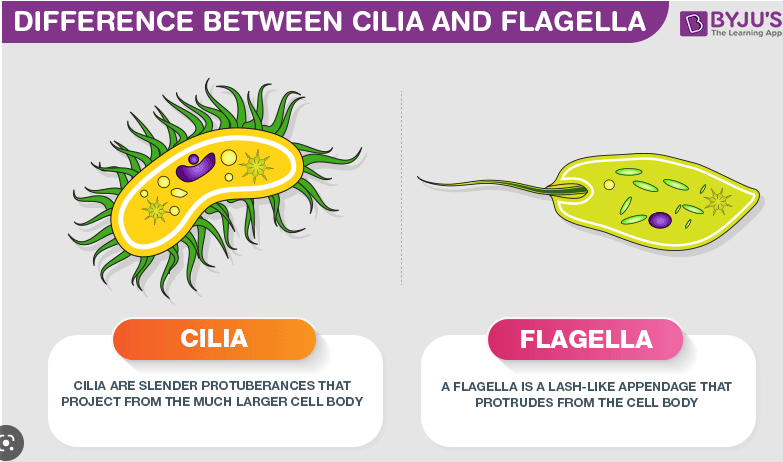 DIFFERENCE BETWEEN CILIA AND FLAGELLA

BYJU'S
The Learning App

CILIA

CILIA ARE SLENDER PROTUBERANCES THAT PROJECT FROM THE MUCH LARGER CELL BODY

FLAGELLA

A FLAGELLA IS A LASH-LIKE APPENDAGE THAT PROTRUDES FROM THE CELL BODY